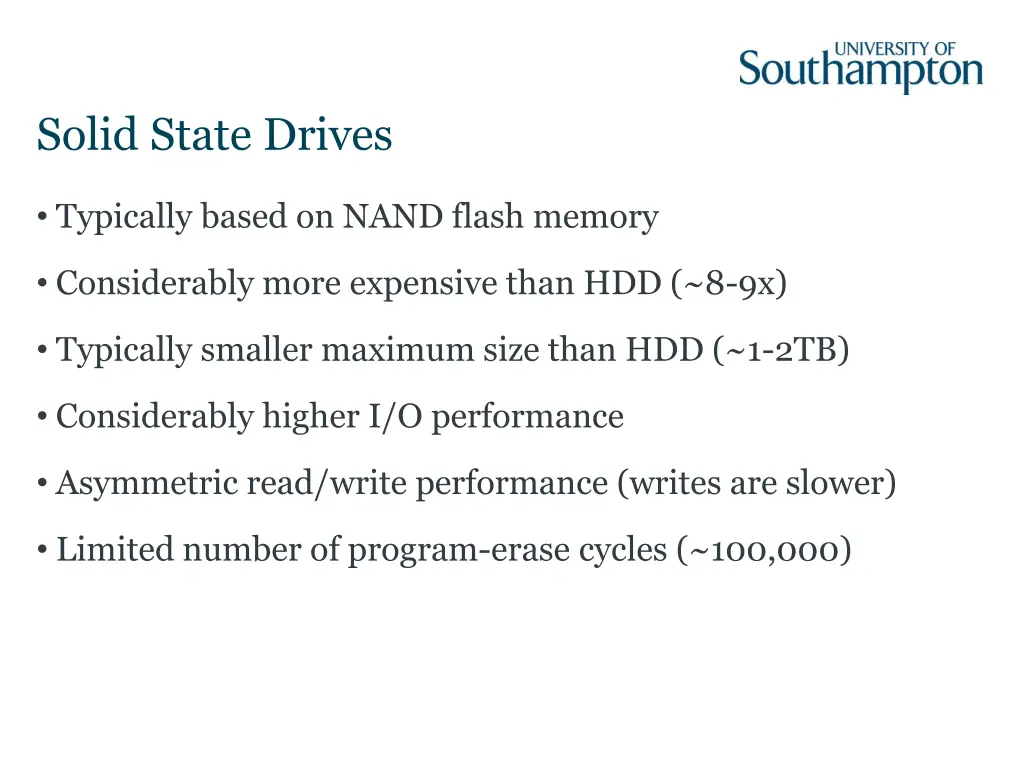 UNIVERSITY OF
Southampton

Solid State Drives

• Typically based on NAND flash memory

• Considerably more expensive than HDD (~8-9x)

• Typically smaller maximum size than HDD (~1-2TB)

• Considerably higher I/O performance

• Asymmetric read/write performance (writes are slower)

• Limited number of program-erase cycles (~100,000)